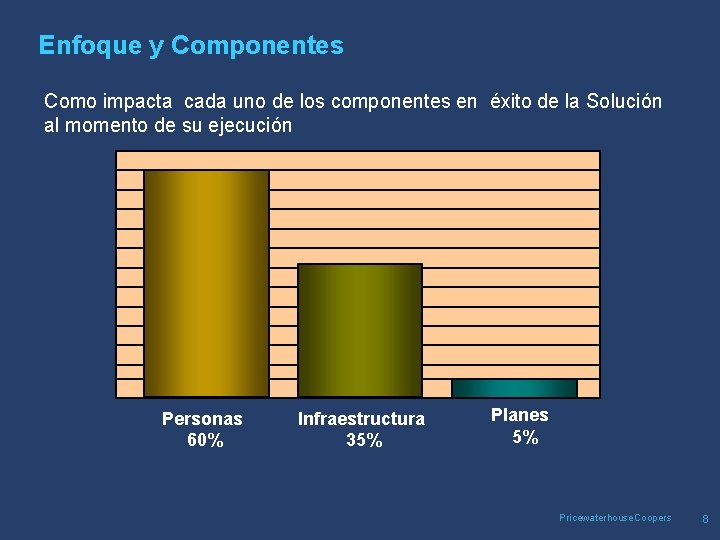 Enfoque y Componentes

Como impacta cada uno de los componentes en éxito de la Solución al momento de su ejecución

Personas
60%

Infraestructura
35%

Planes
5%

PricewaterhouseCoopers 8